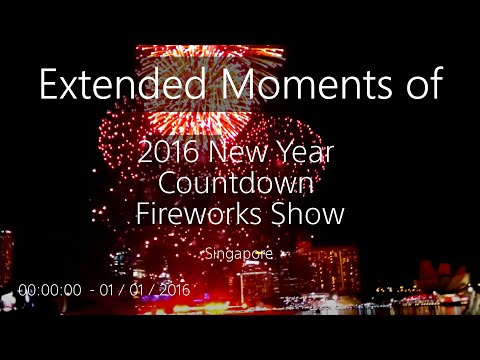 Extended Moments of

2016 New Year Countdown Fireworks Show

Singapore

00:00:00 - 01 / 01 / 2016